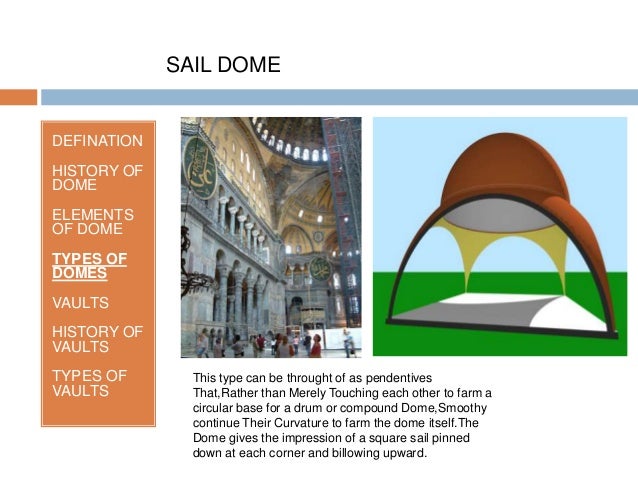 SAIL DOME

DEFINATION

HISTORY OF DOME

ELEMENTS OF DOME

TYPES OF DOMES

VAULTS

HISTORY OF VAULTS

TYPES OF VAULTS

This type can be throught of as pendentives That,Rather than Merely Touching each other to farm a circular base for a drum or compound Dome,Smoothy continue Their Curvature to farm the dome itself.The Dome gives the impression of a square sail pinned down at each corner and billowing upward.